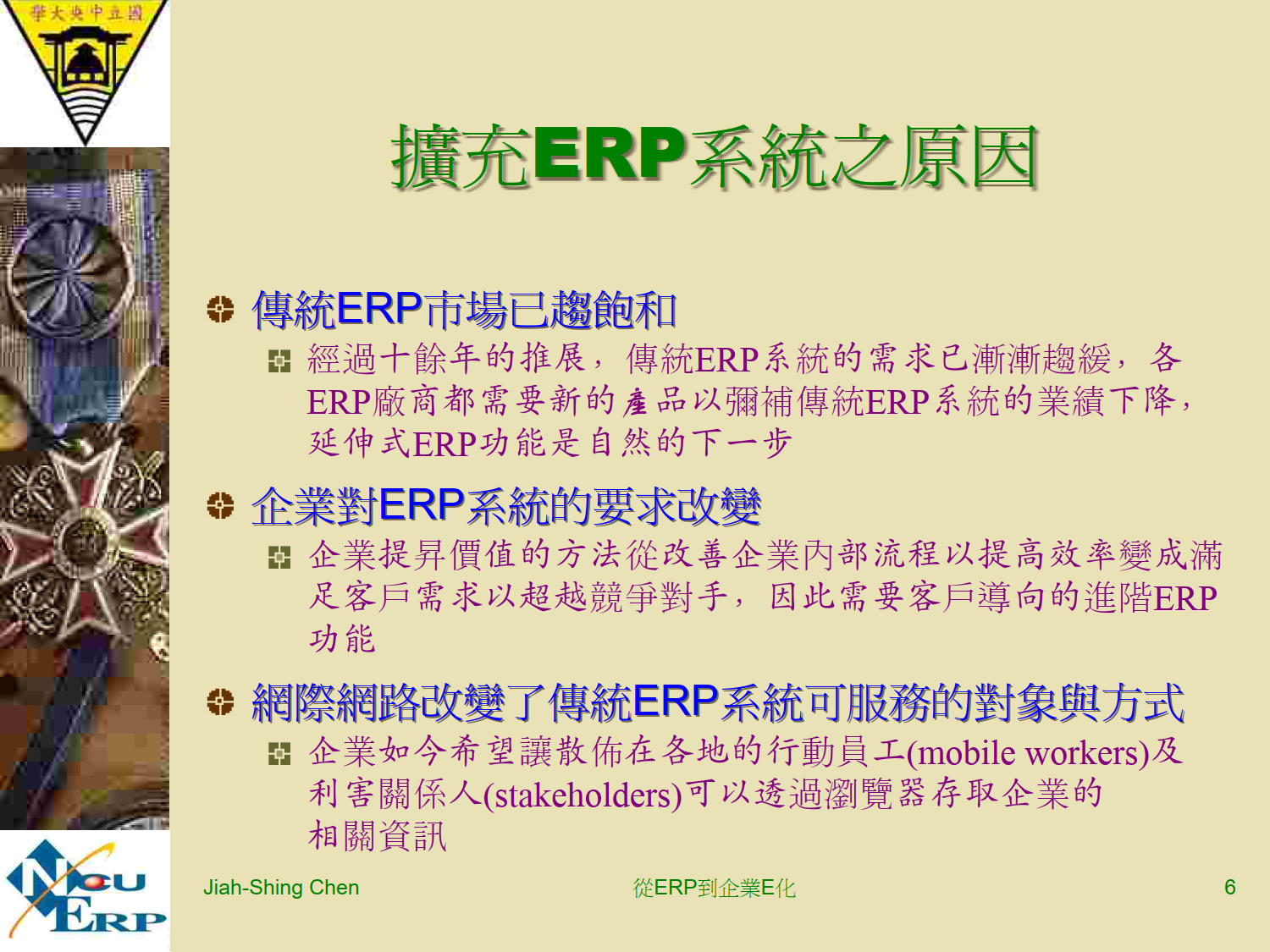 學大央中立國

擴充ERP系統之原因

傳統ERP市場已趨飽和

經過十餘年的推展，傳統ERP系統的需求已漸漸趨緩，各ERP廠商都需要新的產品以彌補傳統ERP系統的業績下降，延伸式ERP功能是自然的下一步

企業對ERP系統的要求改變

企業提昇價值的方法從改善企業內部流程以提高效率變成滿足客戶需求以超越競爭對手，因此需要客戶導向的進階ERP功能

網際網路改變了傳統ERP系統可服務的對象與方式

企業如今希望讓散佈在各地的行動員工(mobile workers)及利害關係人(stakeholders)可以透過瀏覽器存取企業的相關資訊

NCU ERP

Jiah-Shing Chen

從ERP到企業E化

6